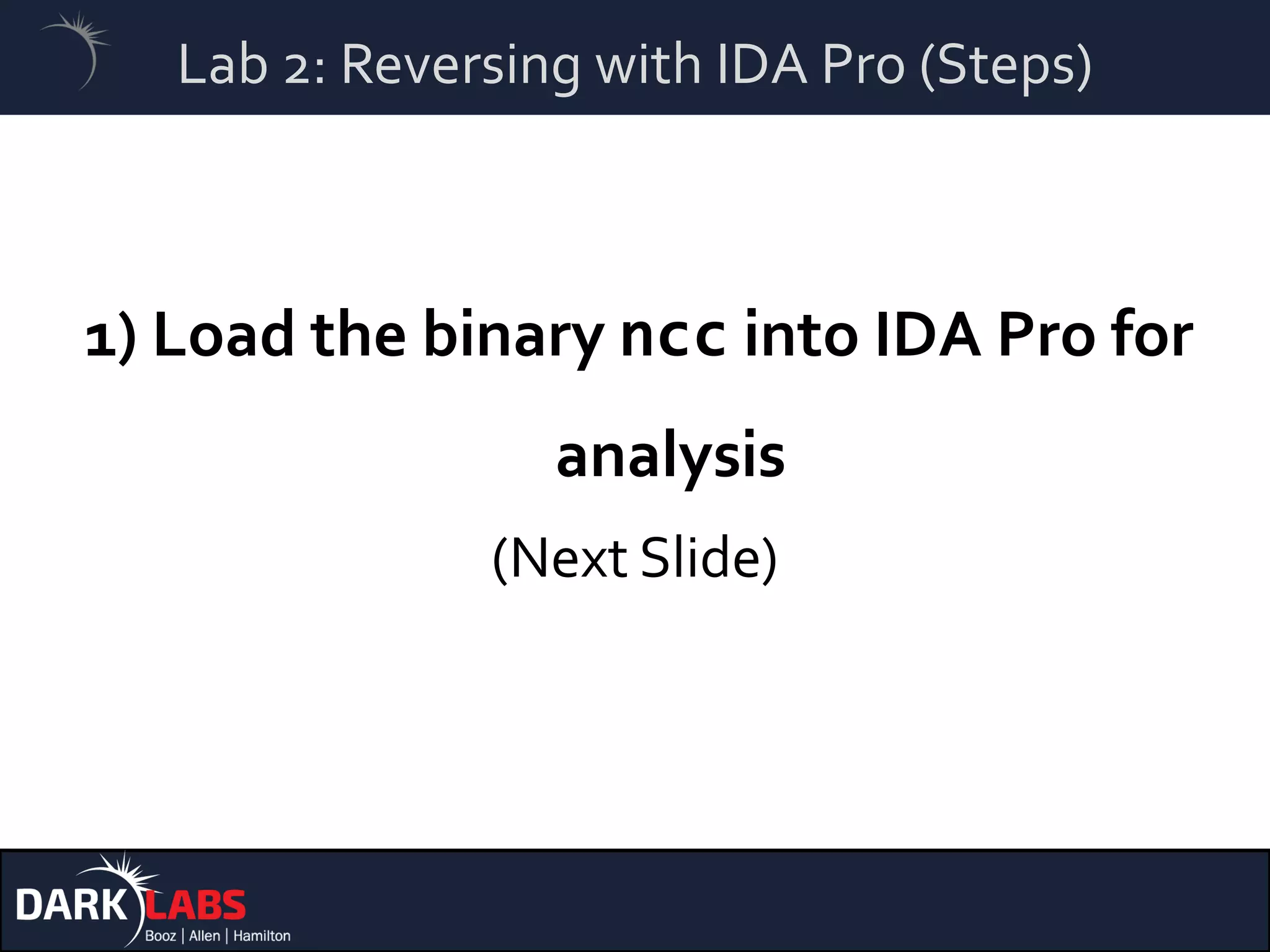 Lab 2: Reversing with IDA Pro (Steps)

1) Load the binary ncc into IDA Pro for analysis

(Next Slide)

DARK LABS
Booz | Allen | Hamilton